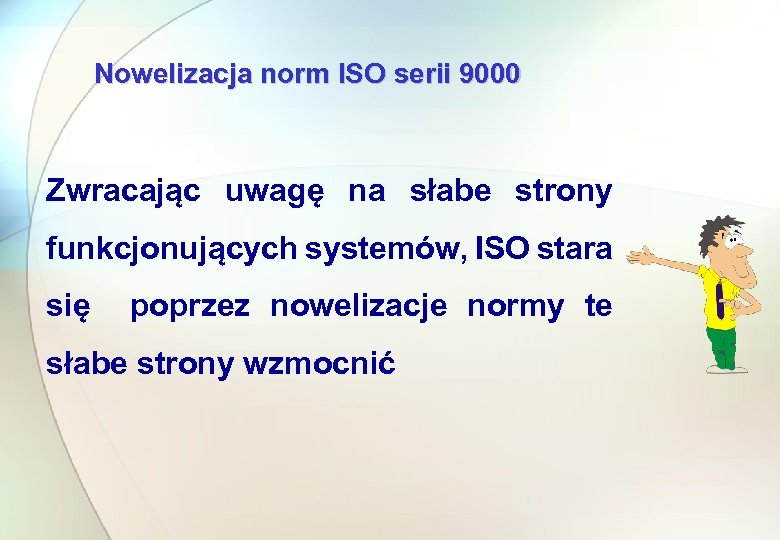 Nowelizacja norm ISO serii 9000

Zwracając uwagę na słabe strony funkcjonujących systemów, ISO stara się poprzez nowelizacje normy te słabe strony wzmocnić